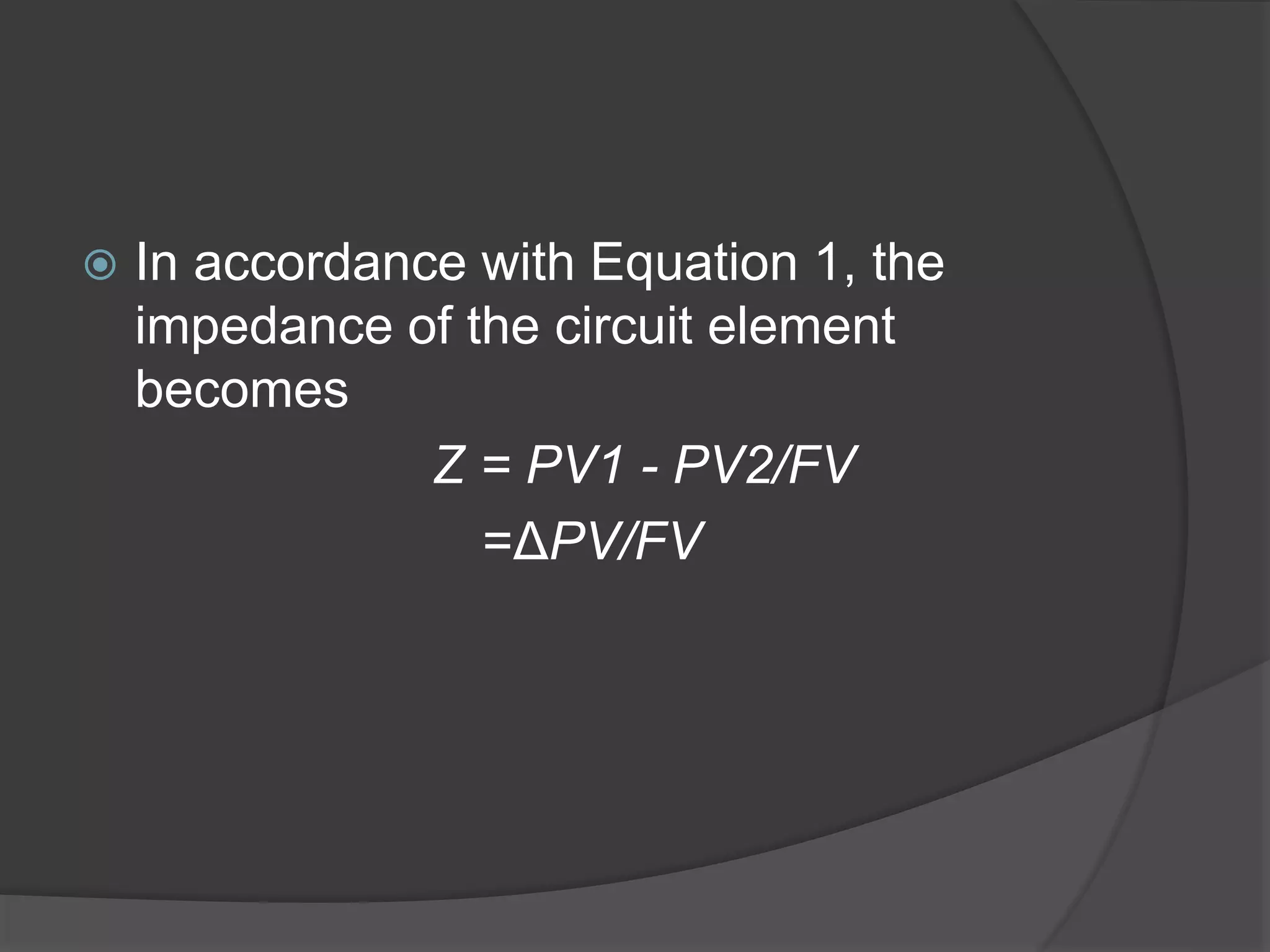 In accordance with Equation 1, the impedance of the circuit element becomes

$Z = PV1 - PV2/FV$

$=\Delta PV/FV$